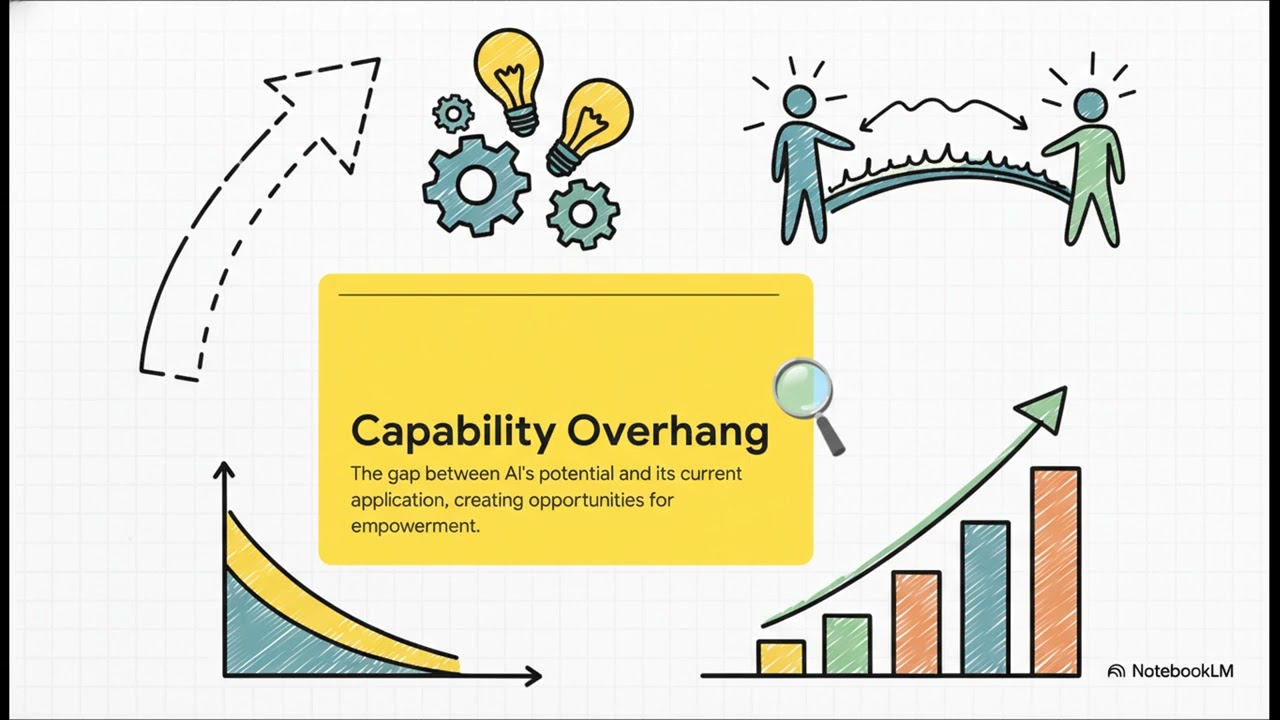 Capability Overhang

The gap between AI's potential and its current application, creating opportunities for empowerment.

NotebookLM